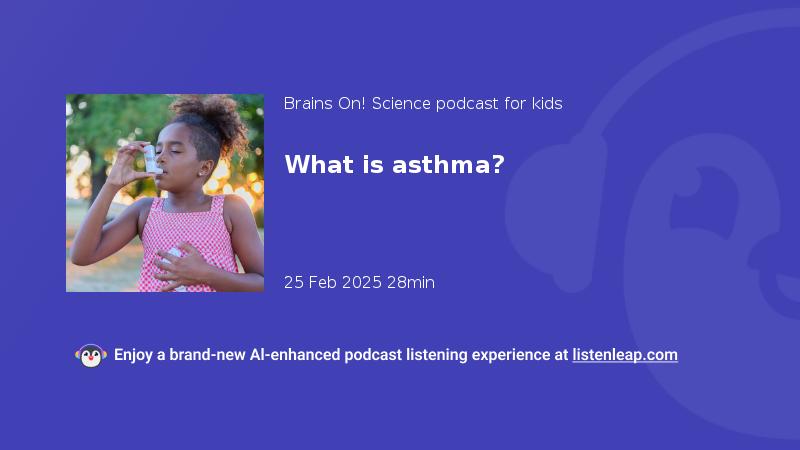 Brains On! Science podcast for kids

What is asthma?

25 Feb 2025 28min

Enjoy a brand-new AI-enhanced podcast listening experience at listenleap.com